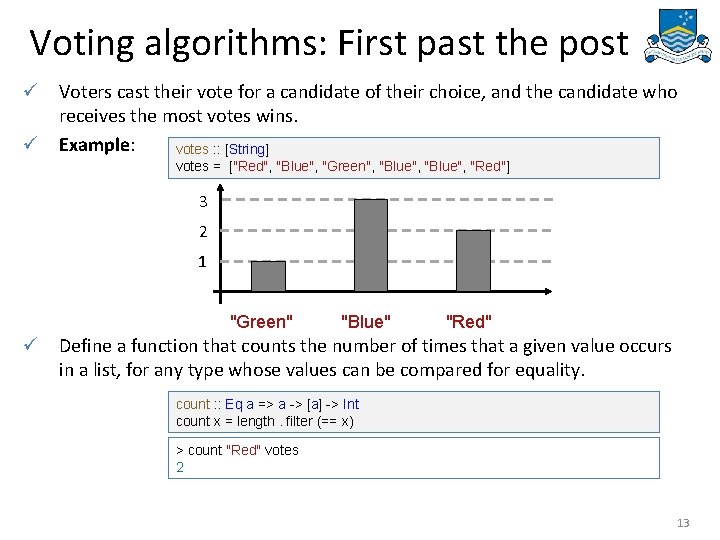 Voting algorithms: First past the post

✓ Voters cast their vote for a candidate of their choice, and the candidate who receives the most votes wins.

✓ **Example**:

votes :: [String]
votes = ["Red", "Blue", "Green", "Blue", "Blue", "Red"]

3
2
1

"Green" "Blue" "Red"

✓ Define a function that counts the number of times that a given value occurs in a list, for any type whose values can be compared for equality.

count :: Eq a => a -> [a] -> Int
count x = length . filter (== x)

> count "Red" votes
2

13